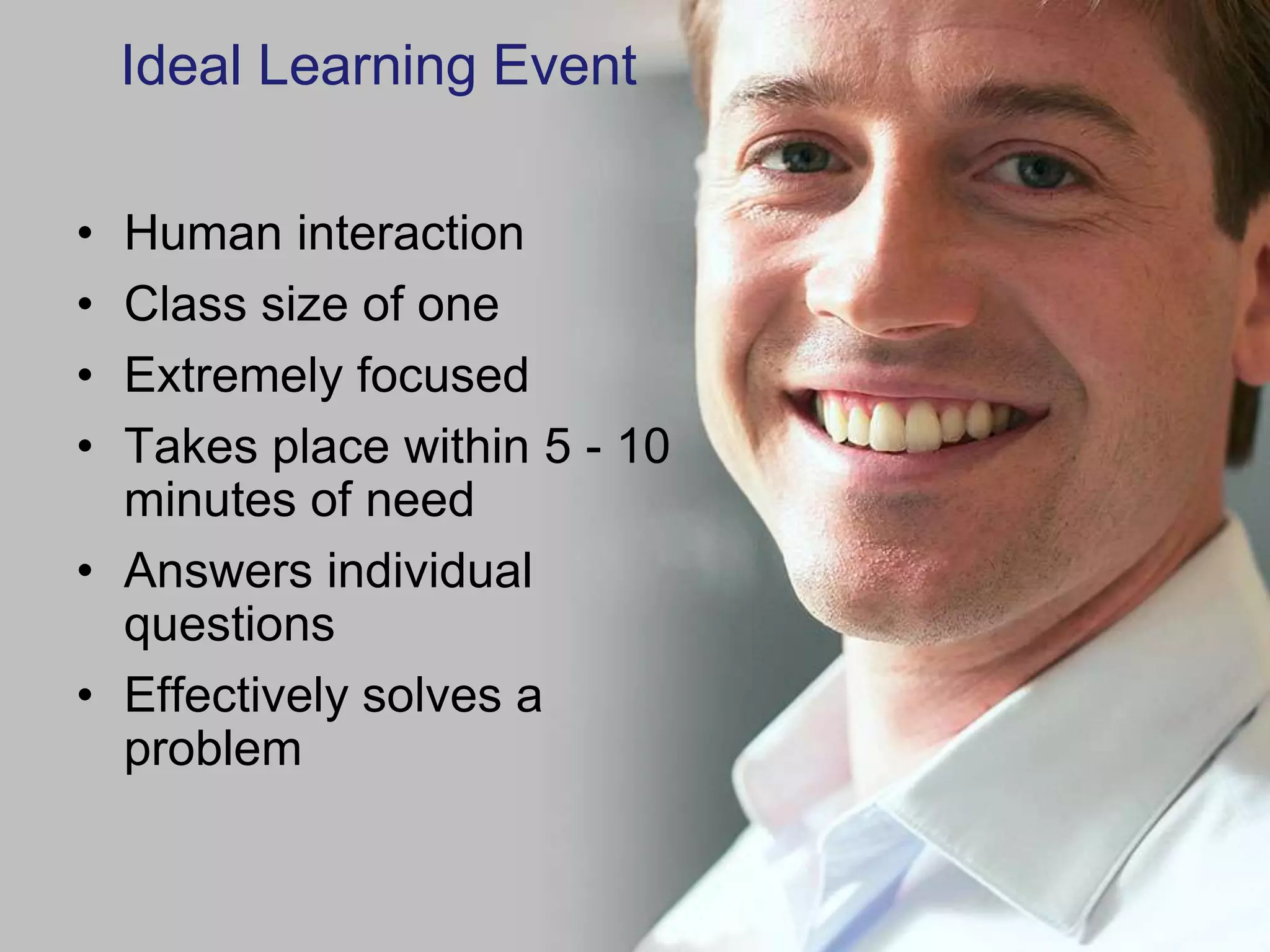 Ideal Learning Event

• Human interaction
• Class size of one
• Extremely focused
• Takes place within 5 - 10 minutes of need
• Answers individual questions
• Effectively solves a problem